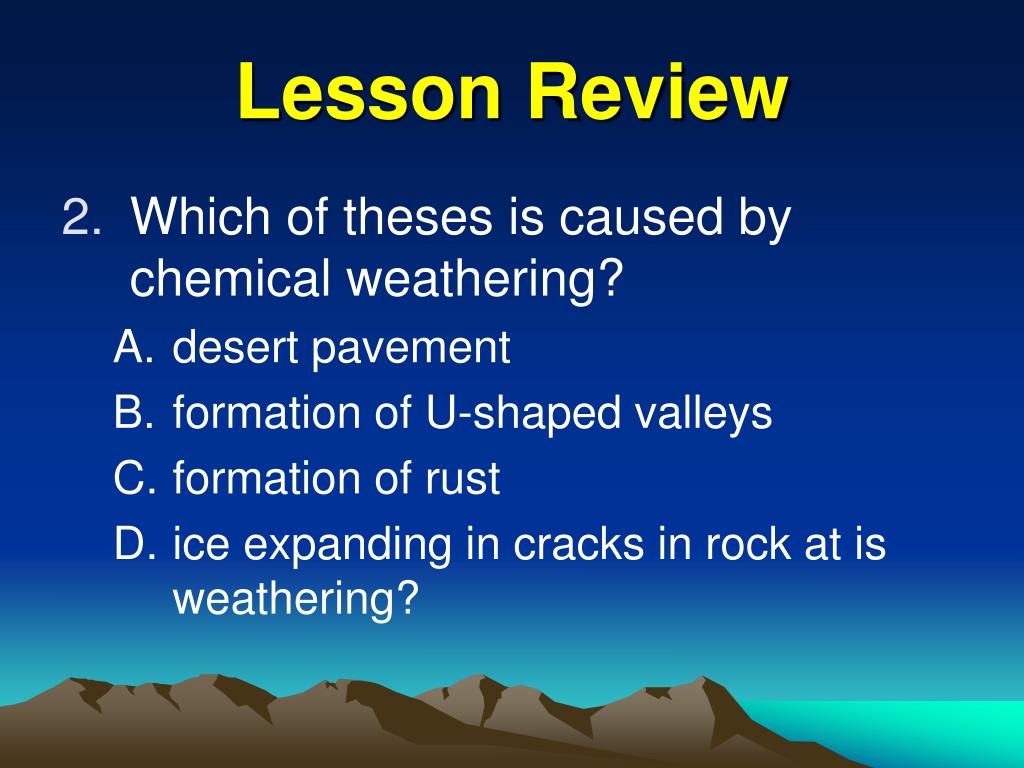 Lesson Review

2. Which of theses is caused by chemical weathering?

A. desert pavement

B. formation of U-shaped valleys

C. formation of rust

D. ice expanding in cracks in rock at is weathering?